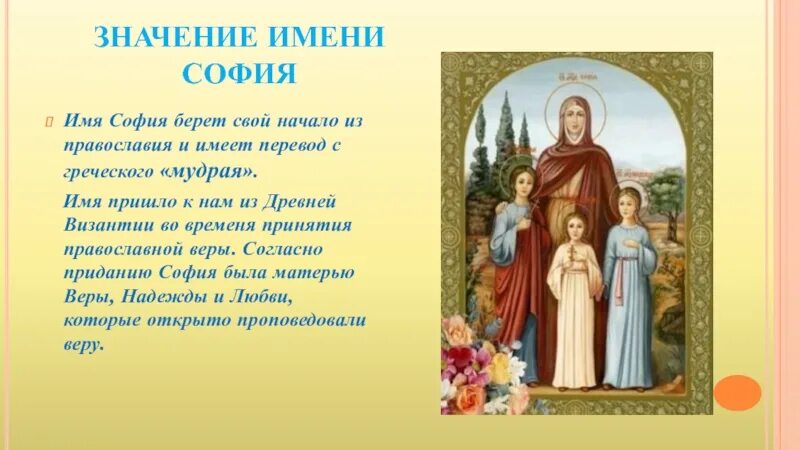 ЗНАЧЕНИЕ ИМЕНИ СОФИЯ

Имя София берет свой начало из православия и имеет перевод с греческого «мудрая».

Имя пришло к нам из Древней Византии во временя принятия православной веры. Согласно приданию София была матерью Веры, Надежды и Любви, которые открыто проповедовали веру.